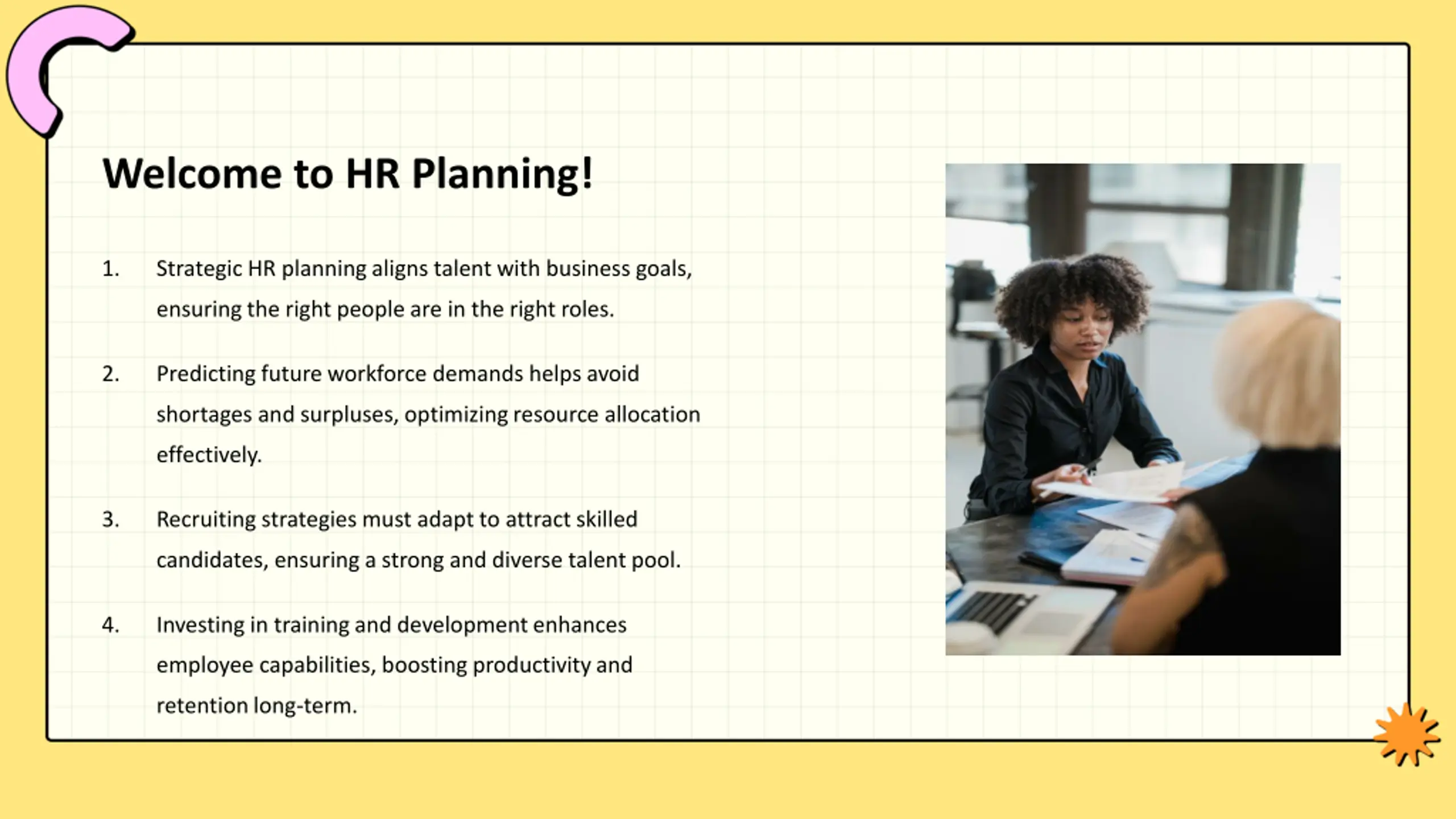 Welcome to HR Planning!

1. Strategic HR planning aligns talent with business goals, ensuring the right people are in the right roles.

2. Predicting future workforce demands helps avoid shortages and surpluses, optimizing resource allocation effectively.

3. Recruiting strategies must adapt to attract skilled candidates, ensuring a strong and diverse talent pool.

4. Investing in training and development enhances employee capabilities, boosting productivity and retention long-term.